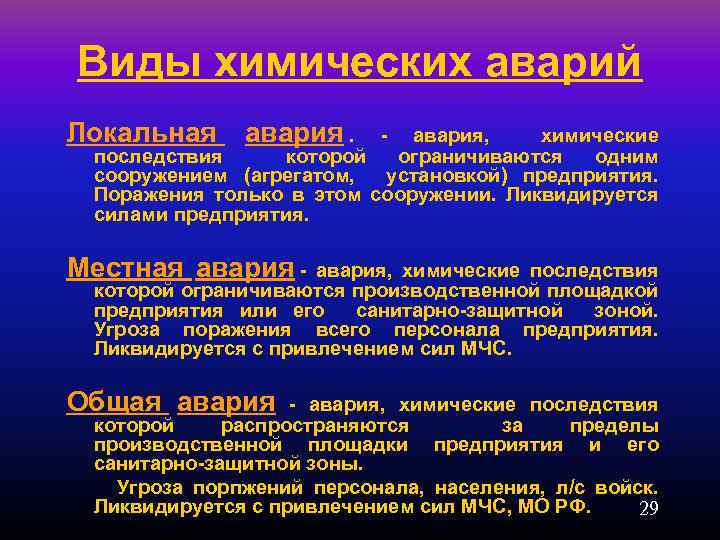 Виды химических аварий

Локальная авария . - авария, химические последствия которой ограничиваются одним сооружением (агрегатом, установкой) предприятия. Поражения только в этом сооружении. Ликвидируется силами предприятия.

Местная авария - авария, химические последствия которой ограничиваются производственной площадкой предприятия или его санитарно-защитной зоной. Угроза поражения всего персонала предприятия. Ликвидируется с привлечением сил МЧС.

Общая авария - авария, химические последствия которой распространяются за пределы производственной площадки предприятия и его санитарно-защитной зоны.

Угроза порпжений персонала, населения, л/с войск. Ликвидируется с привлечением сил МЧС, МО РФ.

29